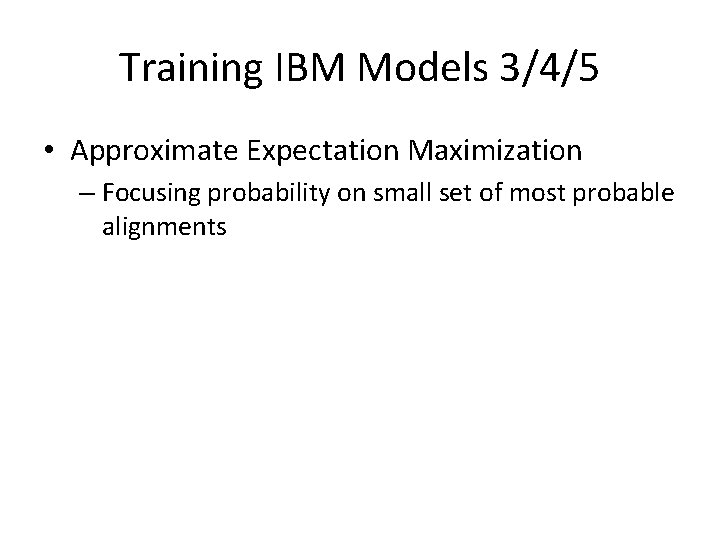 Training IBM Models 3/4/5

• Approximate Expectation Maximization
– Focusing probability on small set of most probable alignments